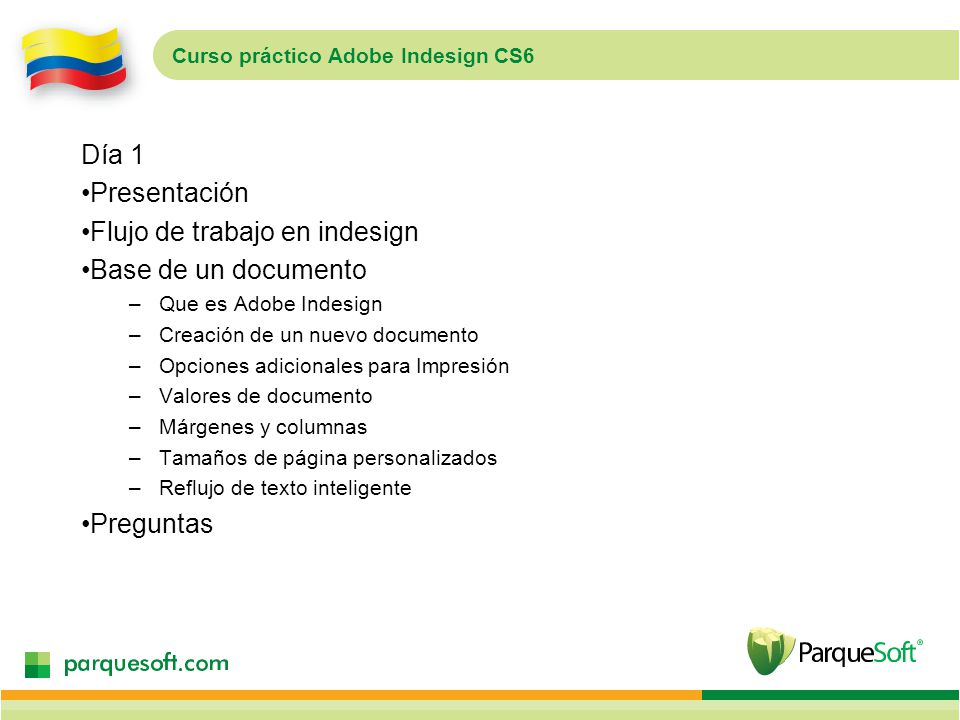 Curso práctico Adobe Indesign CS6

Día 1

•Presentación

•Flujo de trabajo en indesign

•Base de un documento

– Que es Adobe Indesign
– Creación de un nuevo documento
– Opciones adicionales para Impresión
– Valores de documento
– Márgenes y columnas
– Tamaños de página personalizados
– Reflujo de texto inteligente

•Preguntas

parquesoft.com

ParqueSoft®